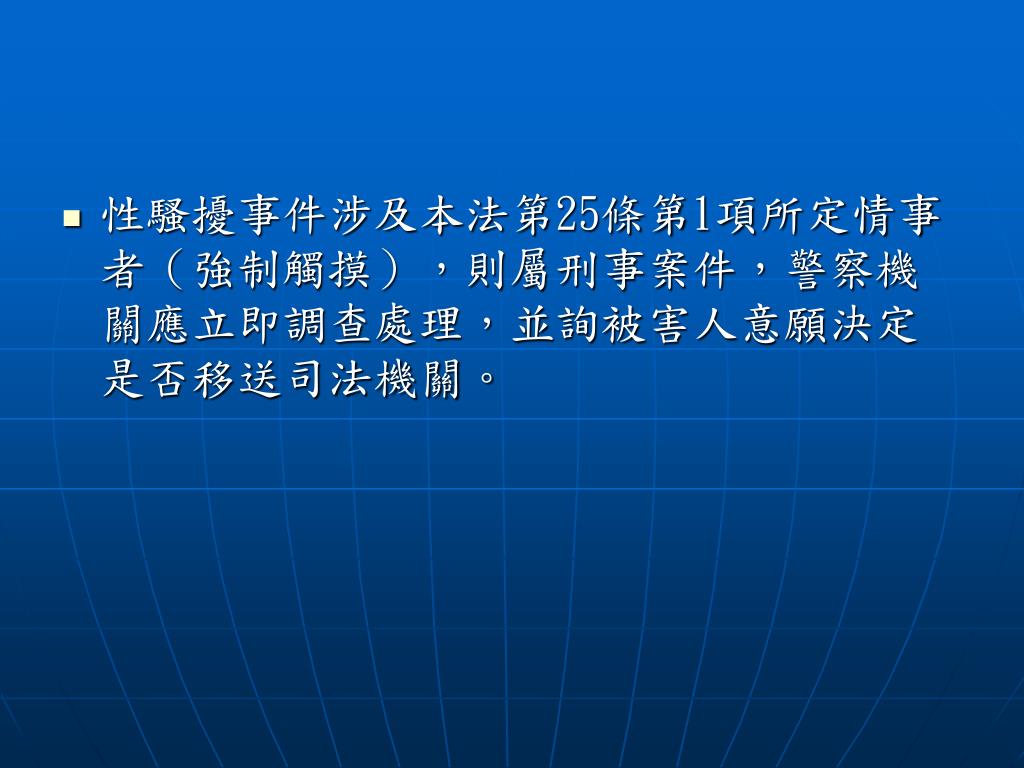 性騷擾事件涉及本法第25條第1項所定情事者（強制觸摸），則屬刑事案件，警察機關應立即調查處理，並詢被害人意願決定是否移送司法機關。